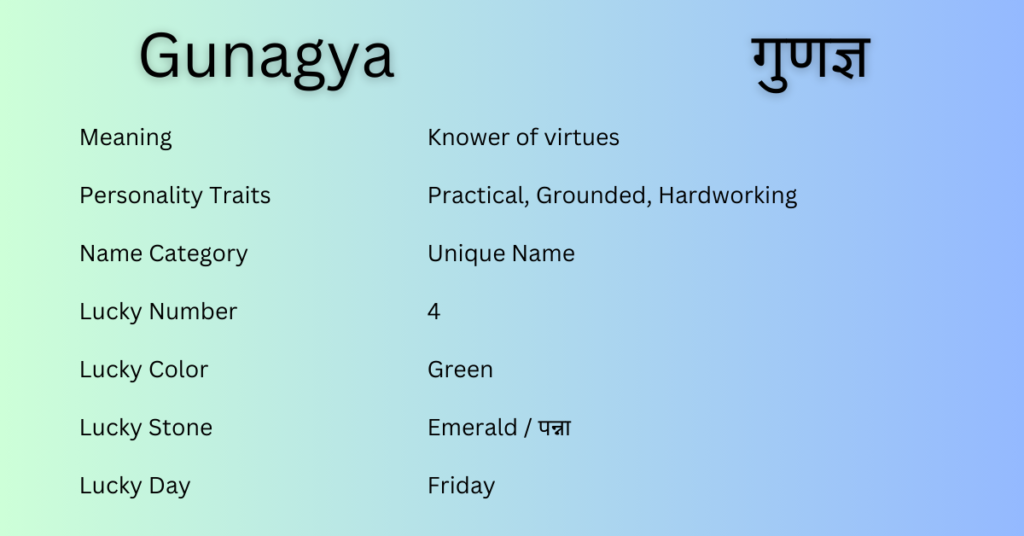 Gunagya गुणज्ञ

| Meaning | Knower of virtues |
|---|---|
| Personality Traits | Practical, Grounded, Hardworking |
| Name Category | Unique Name |
| Lucky Number | 4 |
| Lucky Color | Green |
| Lucky Stone | Emerald / पन्ना |
| Lucky Day | Friday |